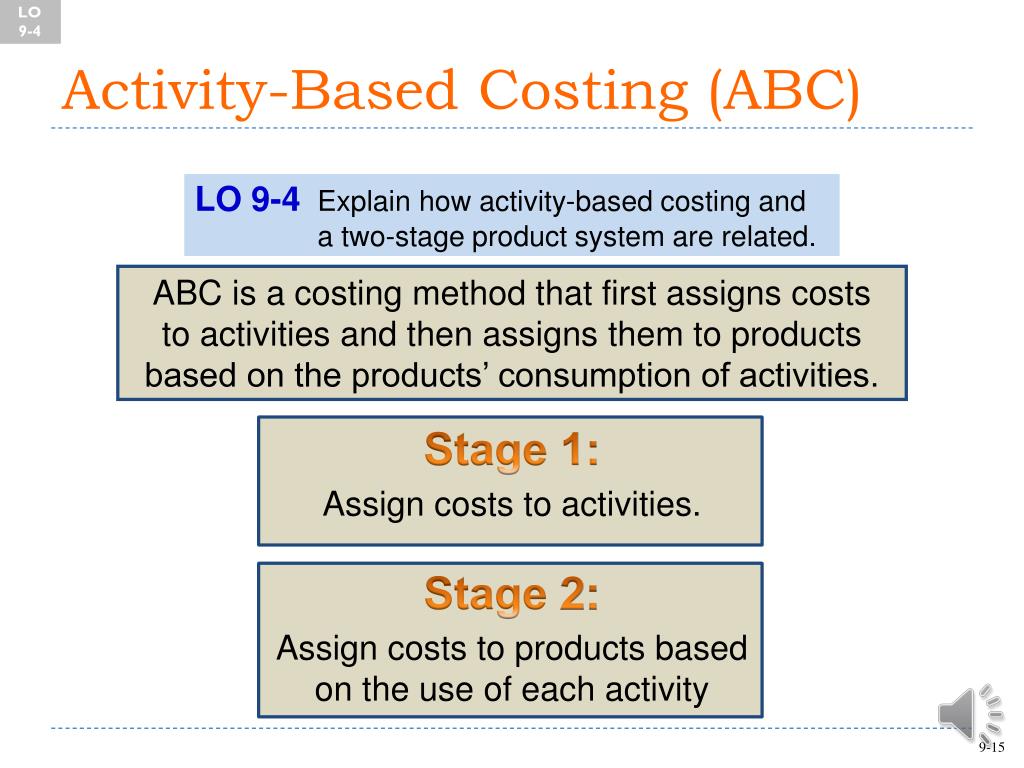 LO 9-4

Activity-Based Costing (ABC)

LO 9-4 Explain how activity-based costing and a two-stage product system are related.

ABC is a costing method that first assigns costs to activities and then assigns them to products based on the products' consumption of activities.

Stage 1:
Assign costs to activities.

Stage 2:
Assign costs to products based on the use of each activity

9-15